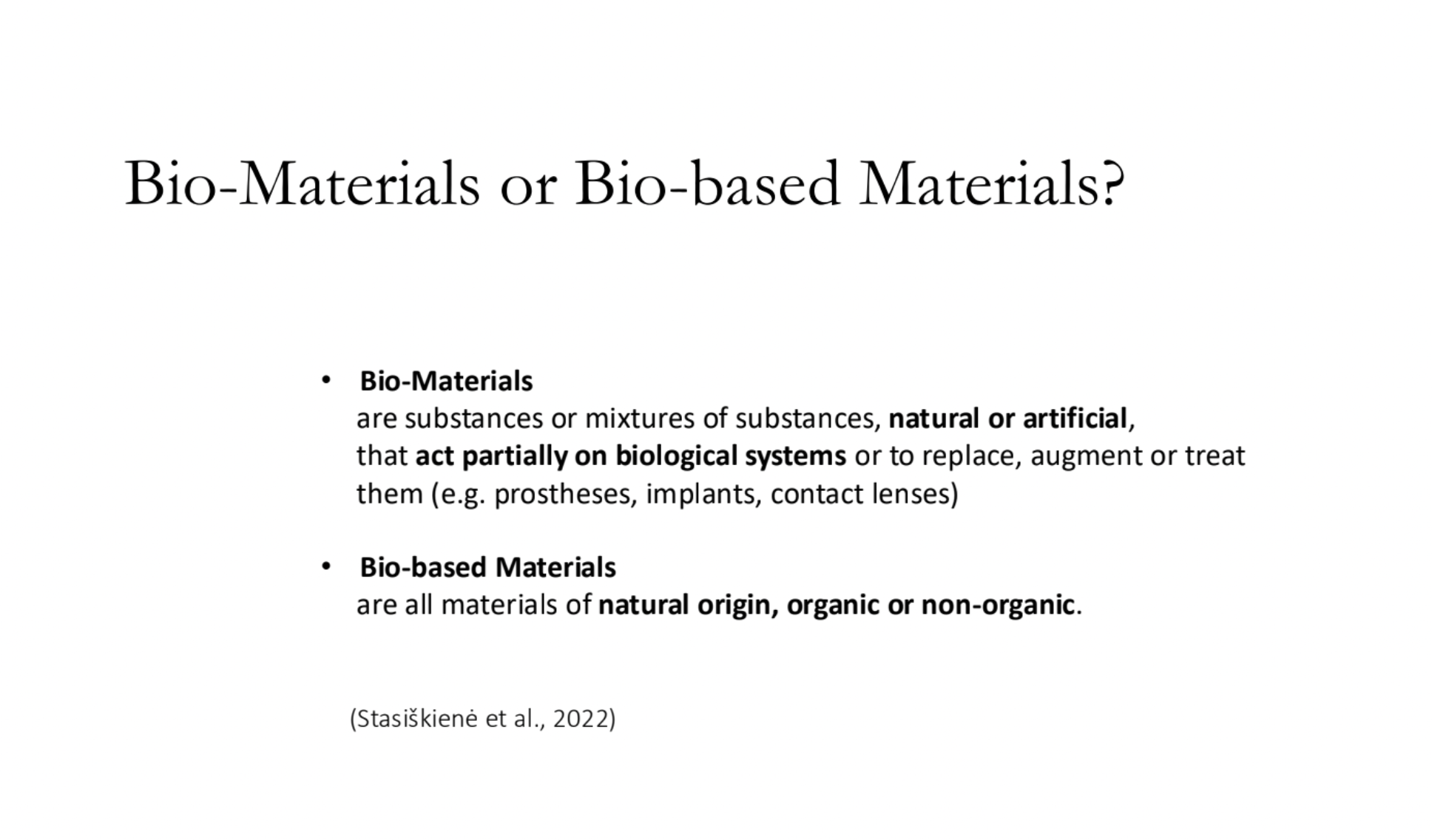 Bio-Materials or Bio-based Materials?

• Bio-Materials
are substances or mixtures of substances, natural or artificial, that act partially on biological systems or to replace, augment or treat them (e.g. prostheses, implants, contact lenses)

• Bio-based Materials
are all materials of natural origin, organic or non-organic.

(Stasiškienė et al., 2022)